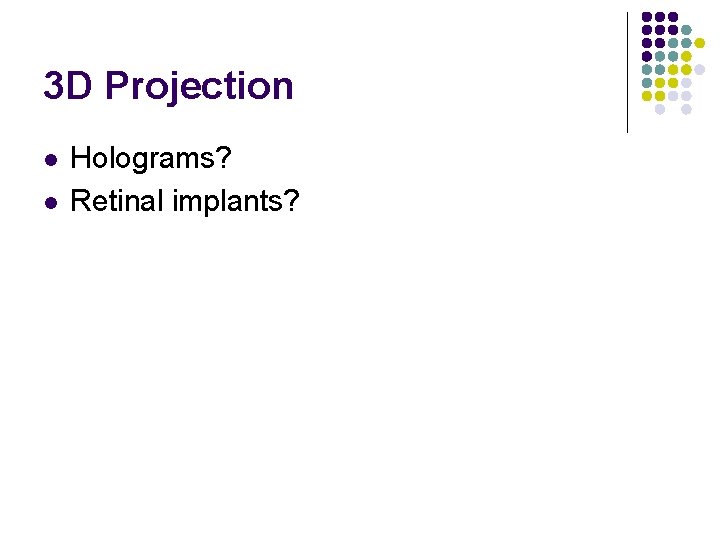 3D Projection

- Holograms?
- Retinal implants?